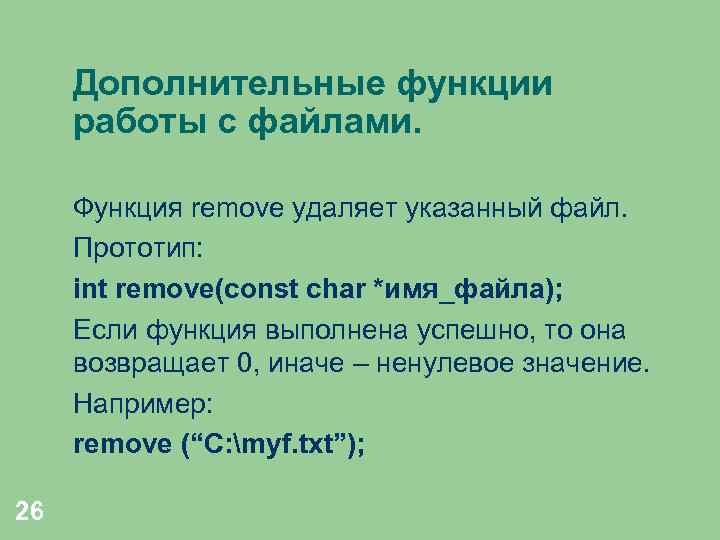 Дополнительные функции работы с файлами.

Функция remove удаляет указанный файл.

Прототип:

int remove(const char *имя_файла);

Если функция выполнена успешно, то она возвращает 0, иначе – ненулевое значение.

Например:

remove (“C:\myf.txt”);

26